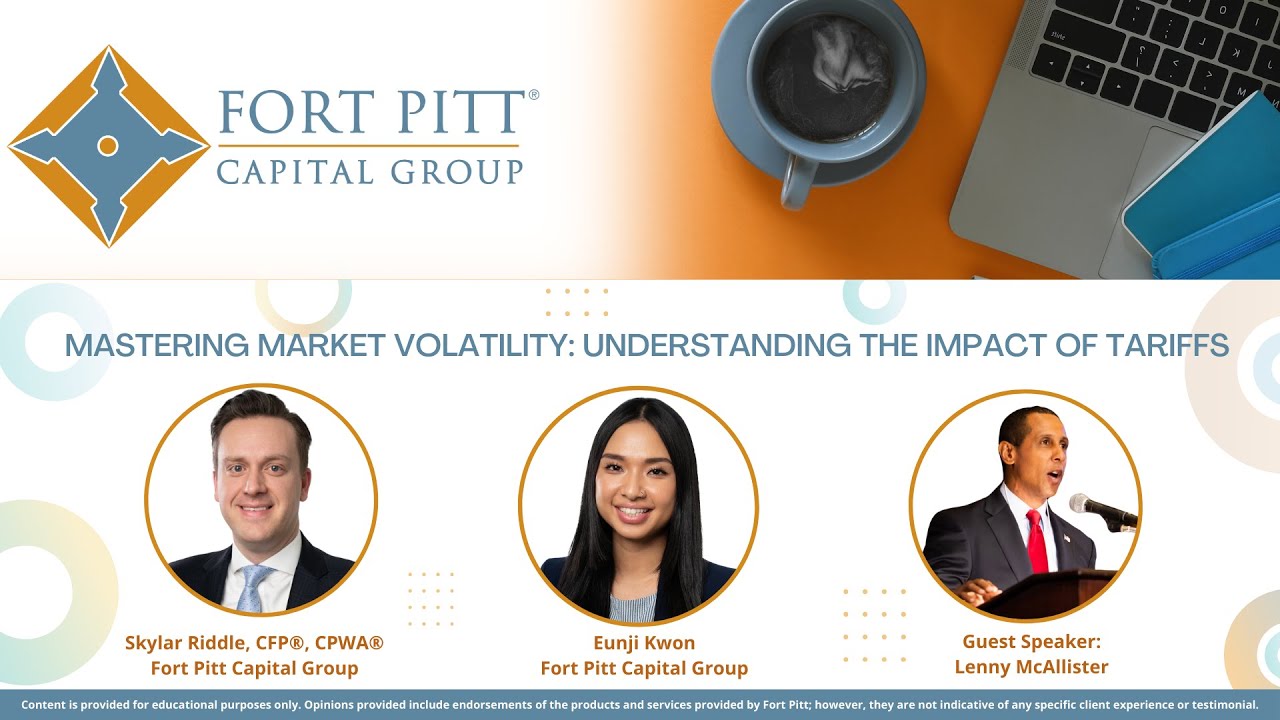 FORT PITT®
CAPITAL GROUP

MASTERING MARKET VOLATILITY: UNDERSTANDING THE IMPACT OF TARIFFS

Skylar Riddle, CFP®, CPWA®
Fort Pitt Capital Group

Eunji Kwon
Fort Pitt Capital Group

Guest Speaker:
Lenny McAllister

Content is provided for educational purposes only. Opinions provided include endorsements of the products and services provided by Fort Pitt; however, they are not indicative of any specific client experience or testimonial.